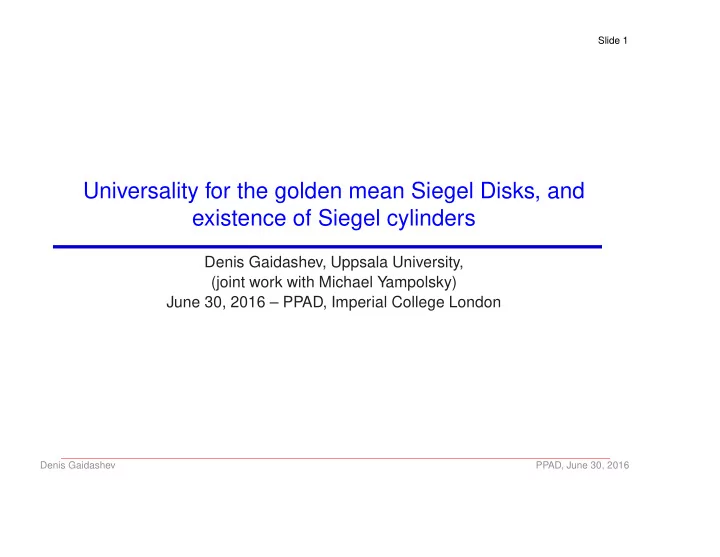 Slide 1

Universality for the golden mean Siegel Disks, and existence of Siegel cylinders

Denis Gaidashev, Uppsala University,
(joint work with Michael Yampolsky)
June 30, 2016 – PPAD, Imperial College London

Denis Gaidashev

PPAD, June 30, 2016